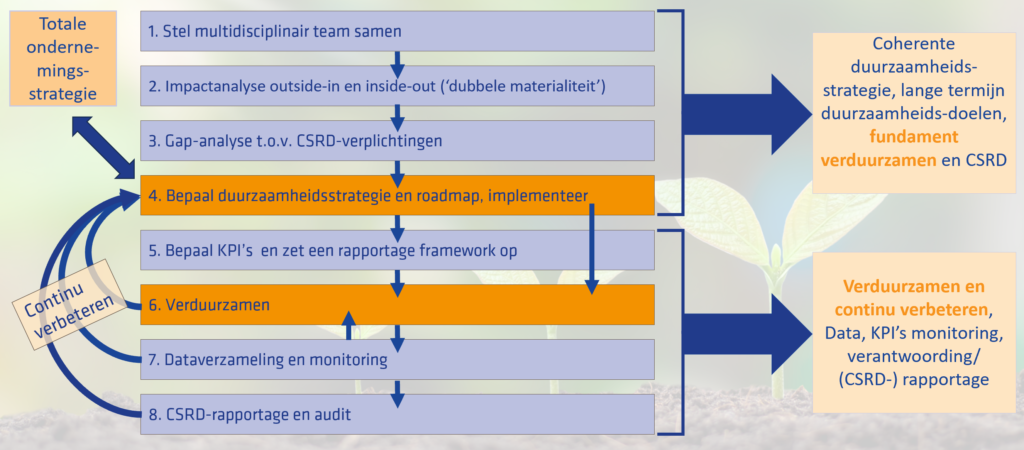 Totale ondernemingsstrategie

1. Stel multidisciplinair team samen

2. Impactanalyse outside-in en inside-out ('dubbele materialiteit')

3. Gap-analyse t.o.v. CSRD-verplichtingen

4. Bepaal duurzaamheidsstrategie en roadmap, implementeer

5. Bepaal KPI's en zet een rapportage framework op

6. Verduurzamen

7. Dataverzameling en monitoring

8. CSRD-rapportage en audit

Continu verbeteren

Coherente duurzaamheidsstrategie, lange termijn duurzaamheids-doelen, fundament verduurzamen en CSRD

Verduurzamen en continu verbeteren, Data, KPI's monitoring, verantwoording/ (CSRD-) rapportage